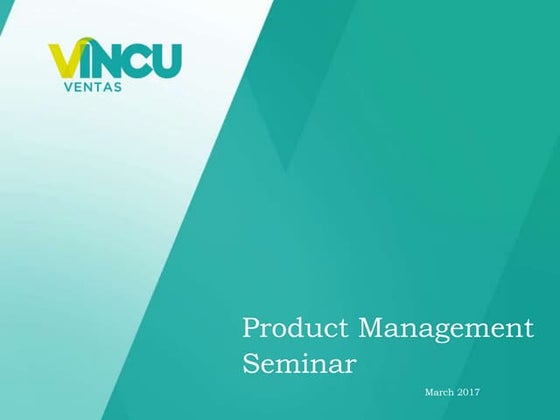 VINCU
VENTAS

Product Management Seminar

March 2017